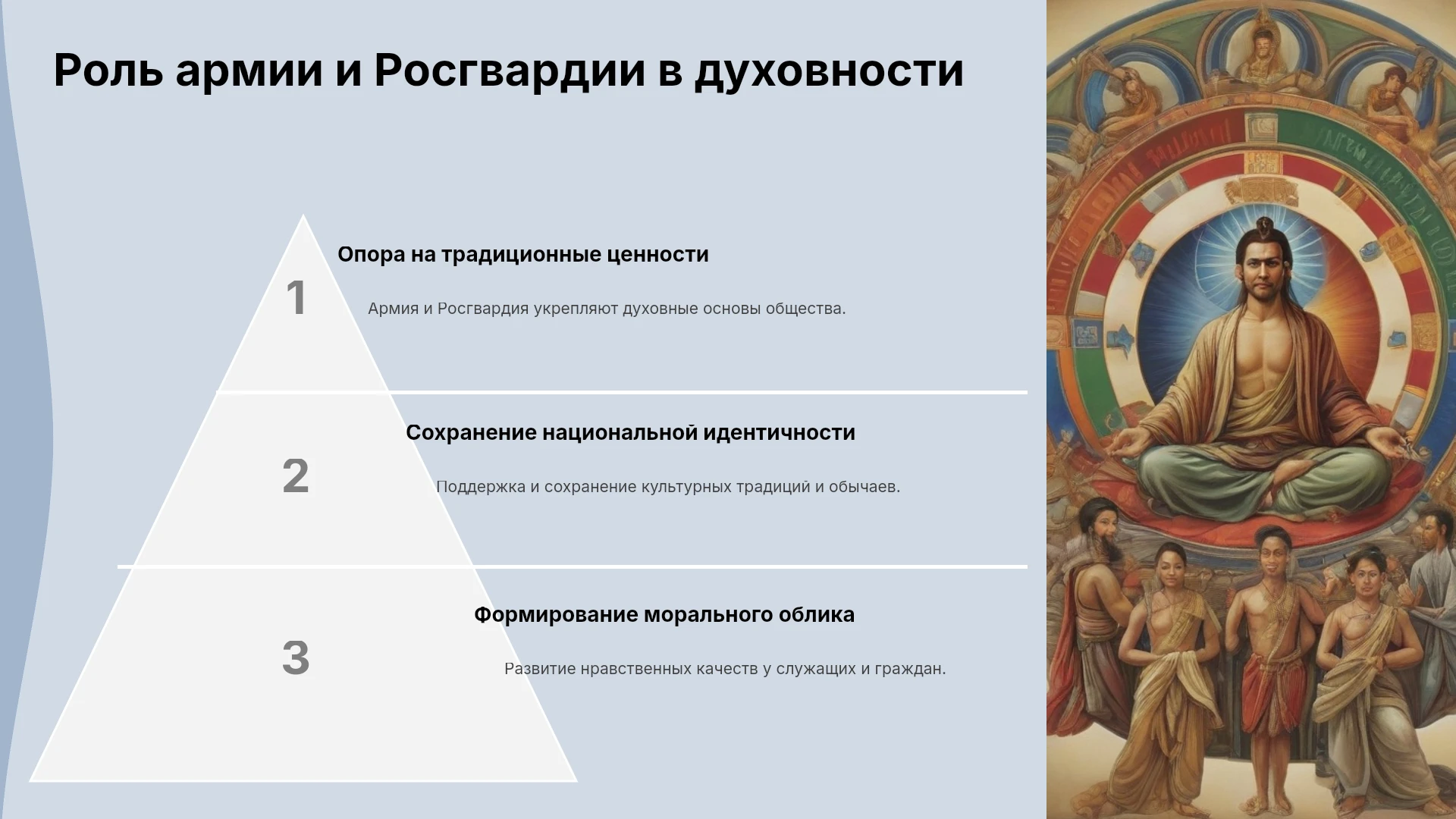 Роль армии и Росгвардии в духовности

1

Опора на традиционные ценности

Армия и Росгвардия укрепляют духовные основы общества.

2

Сохранение национальной идентичности

Поддержка и сохранение культурных традиций и обычаев.

3

Формирование морального облика

Развитие нравственных качеств у служащих и граждан.